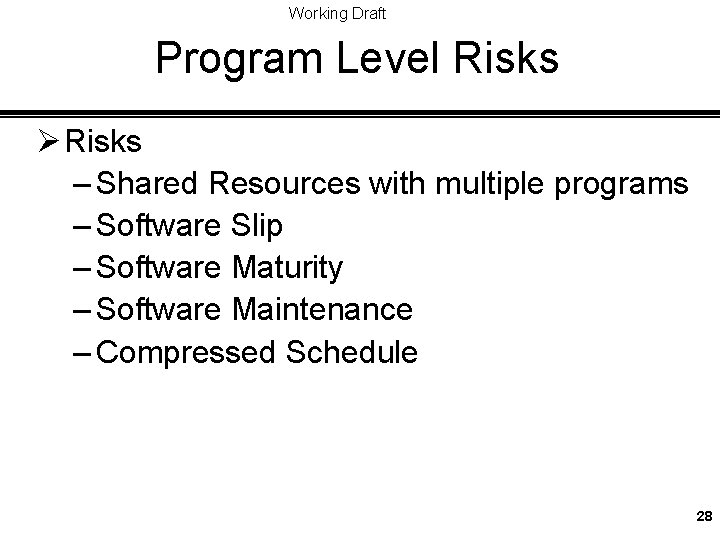 Working Draft

Program Level Risks

➢ Risks
– Shared Resources with multiple programs
– Software Slip
– Software Maturity
– Software Maintenance
– Compressed Schedule

28